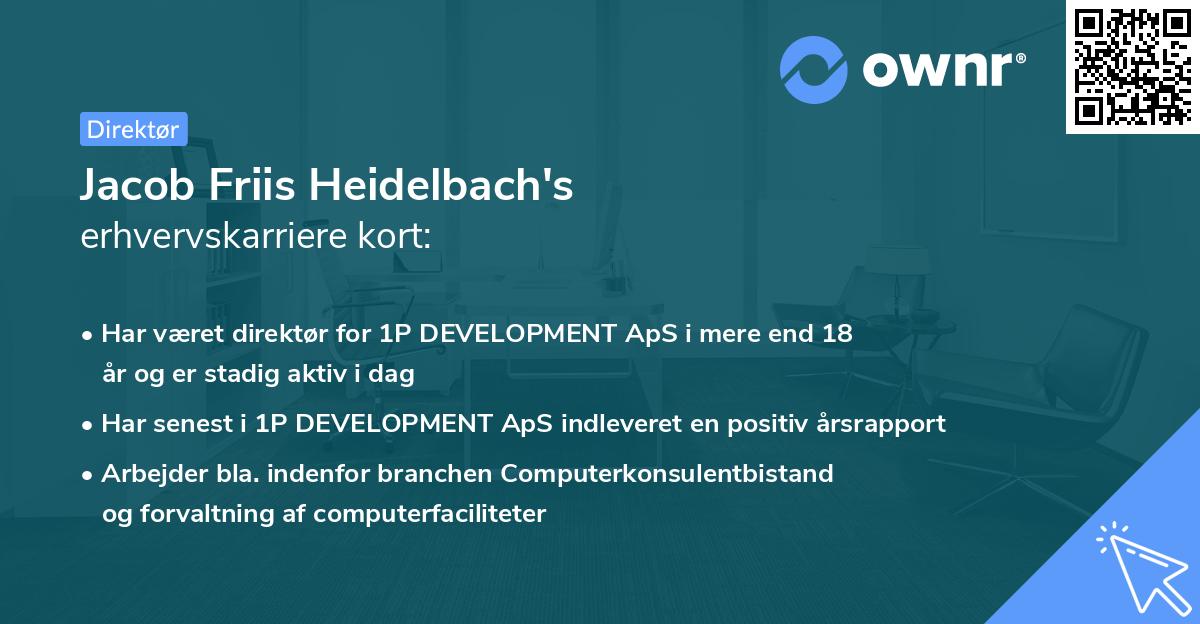 ownr®

Direktør

Jacob Friis Heidelbach's
erhvervskarriere kort:

• Har været direktør for 1P DEVELOPMENT ApS i mere end 18 år og er stadig aktiv i dag

• Har senest i 1P DEVELOPMENT ApS indleveret en positiv årsrapport

• Arbejder bla. indenfor branchen Computerkonsulentbistand og forvaltning af computerfaciliteter